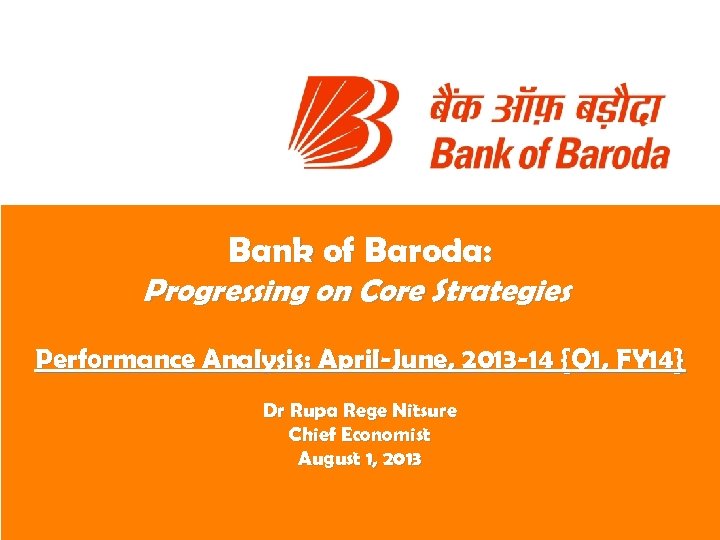 बैंक ऑफ़ बड़ौदा
Bank of Baroda

Bank of Baroda:
Progressing on Core Strategies

Performance Analysis: April-June, 2013-14 {Q1, FY14}

Dr Rupa Rege Nitsure
Chief Economist
August 1, 2013